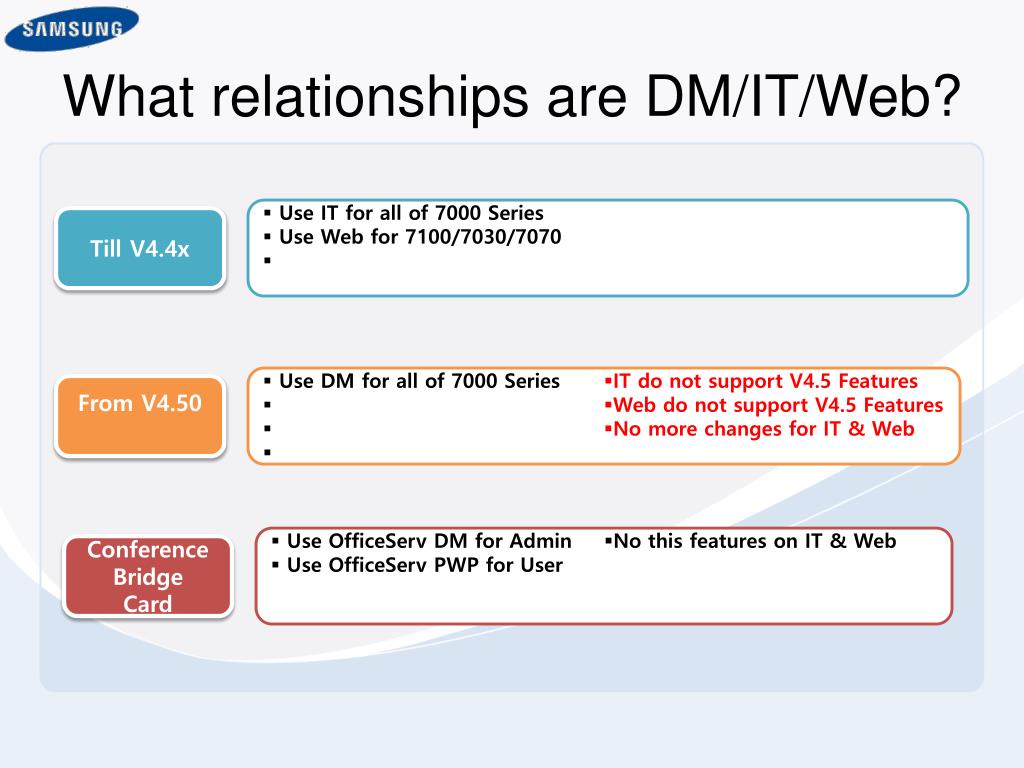 SAMSUNG

What relationships are DM/IT/Web?

Till V4.4x

▪ Use IT for all of 7000 Series
▪ Use Web for 7100/7030/7070
▪

From V4.50

▪ Use DM for all of 7000 Series
▪
▪
▪

▪IT do not support V4.5 Features
▪Web do not support V4.5 Features
▪No more changes for IT & Web

Conference Bridge Card

▪ Use OfficeServ DM for Admin
▪ Use OfficeServ PWP for User

▪No this features on IT & Web